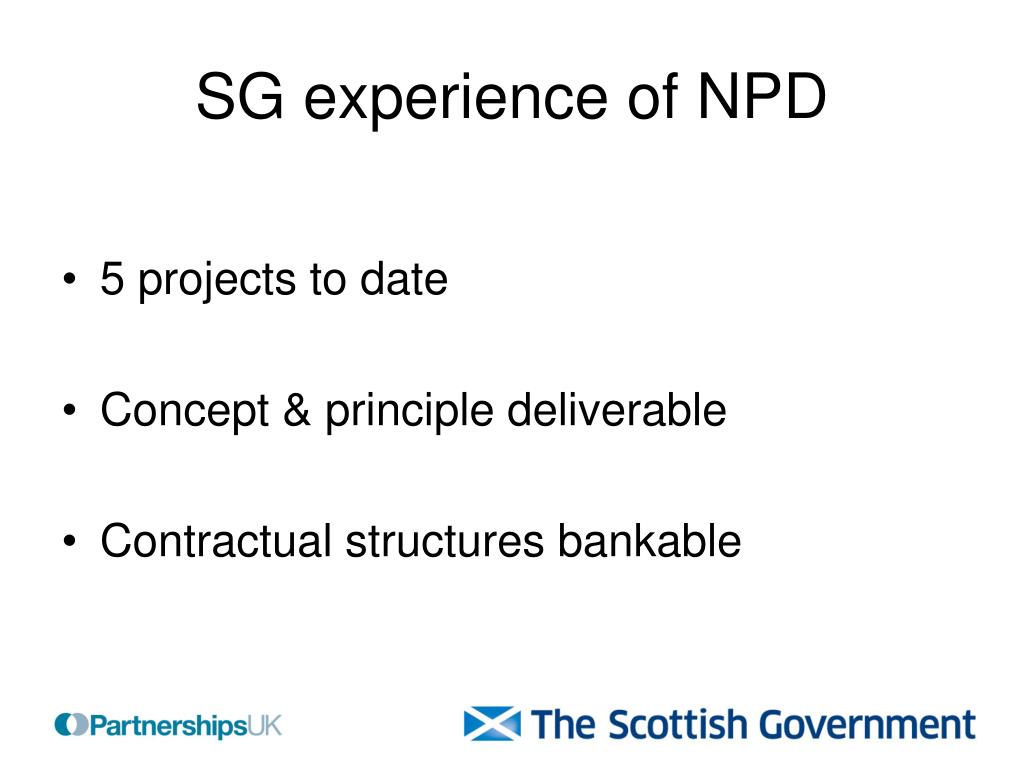 SG experience of NPD

• 5 projects to date

• Concept & principle deliverable

• Contractual structures bankable

PartnershipsUK

The Scottish Government